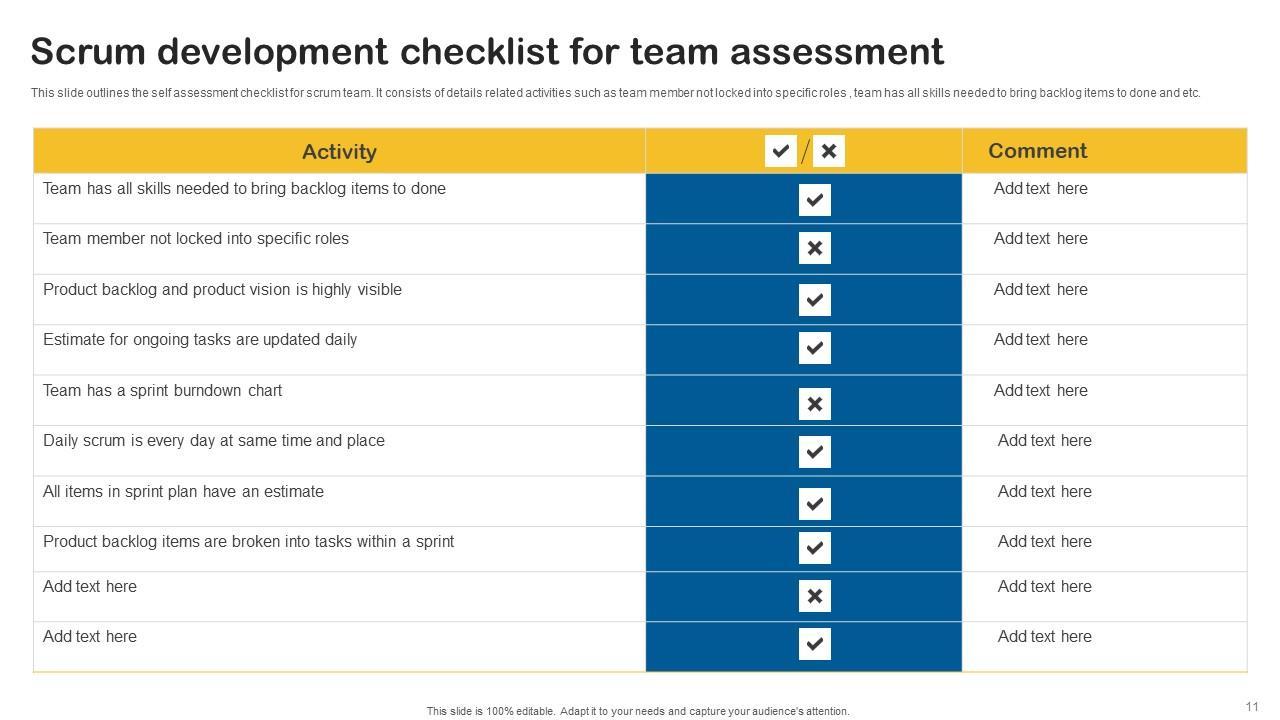 Scrum development checklist for team assessment

This slide outlines the self assessment checklist for scrum team. It consists of details related activities such as team member not locked into specific roles , team has all skills needed to bring backlog items to done and etc.

| Activity | ✔ / ✖ | Comment |
|---|---|---|
| Team has all skills needed to bring backlog items to done | ✔ | Add text here |
| Team member not locked into specific roles | ✖ | Add text here |
| Product backlog and product vision is highly visible | ✔ | Add text here |
| Estimate for ongoing tasks are updated daily | ✔ | Add text here |
| Team has a sprint burndown chart | ✖ | Add text here |
| Daily scrum is every day at same time and place | ✔ | Add text here |
| All items in sprint plan have an estimate | ✔ | Add text here |
| Product backlog items are broken into tasks within a sprint | ✔ | Add text here |
| Add text here | ✖ | Add text here |
| Add text here | ✔ | Add text here |

This slide is 100% editable. Adapt it to your needs and capture your audience's attention.

11